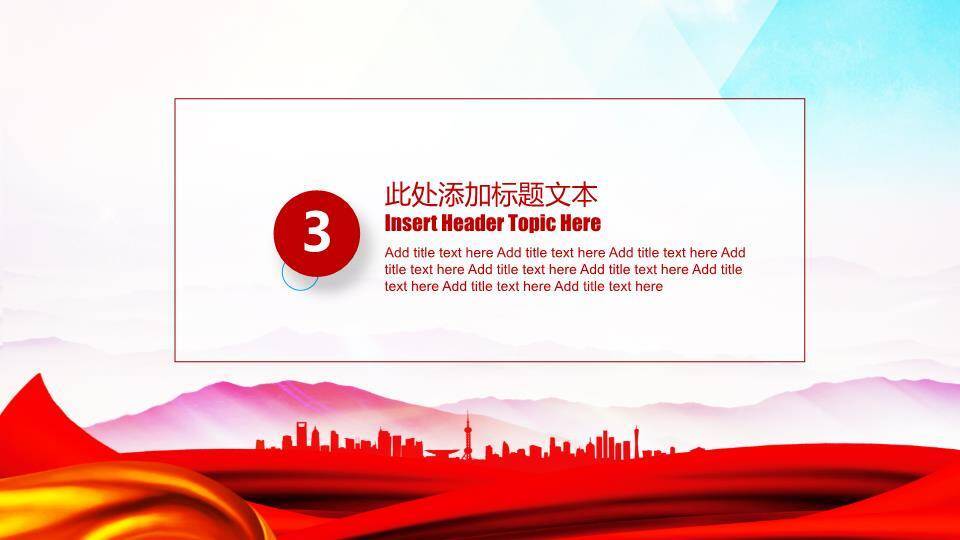 3

此处添加标题文本

Insert Header Topic Here

Add title text here Add title text here Add title text here Add title text here Add title text here Add title text here Add title text here Add title text here Add title text here